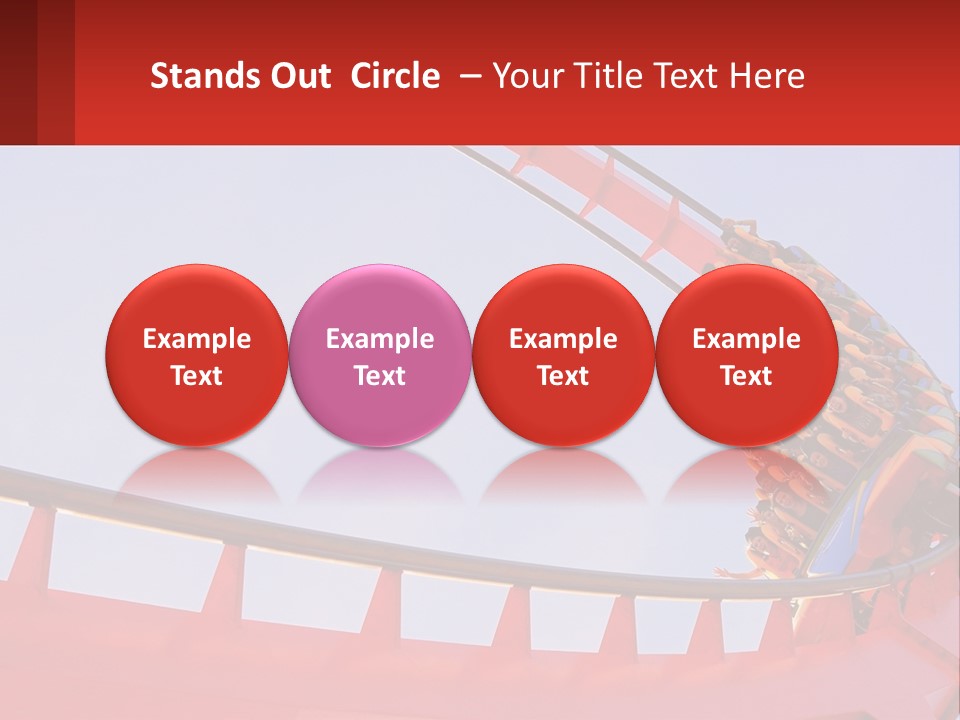 Stands Out Circle – Your Title Text Here

Example Text

Example Text

Example Text

Example Text